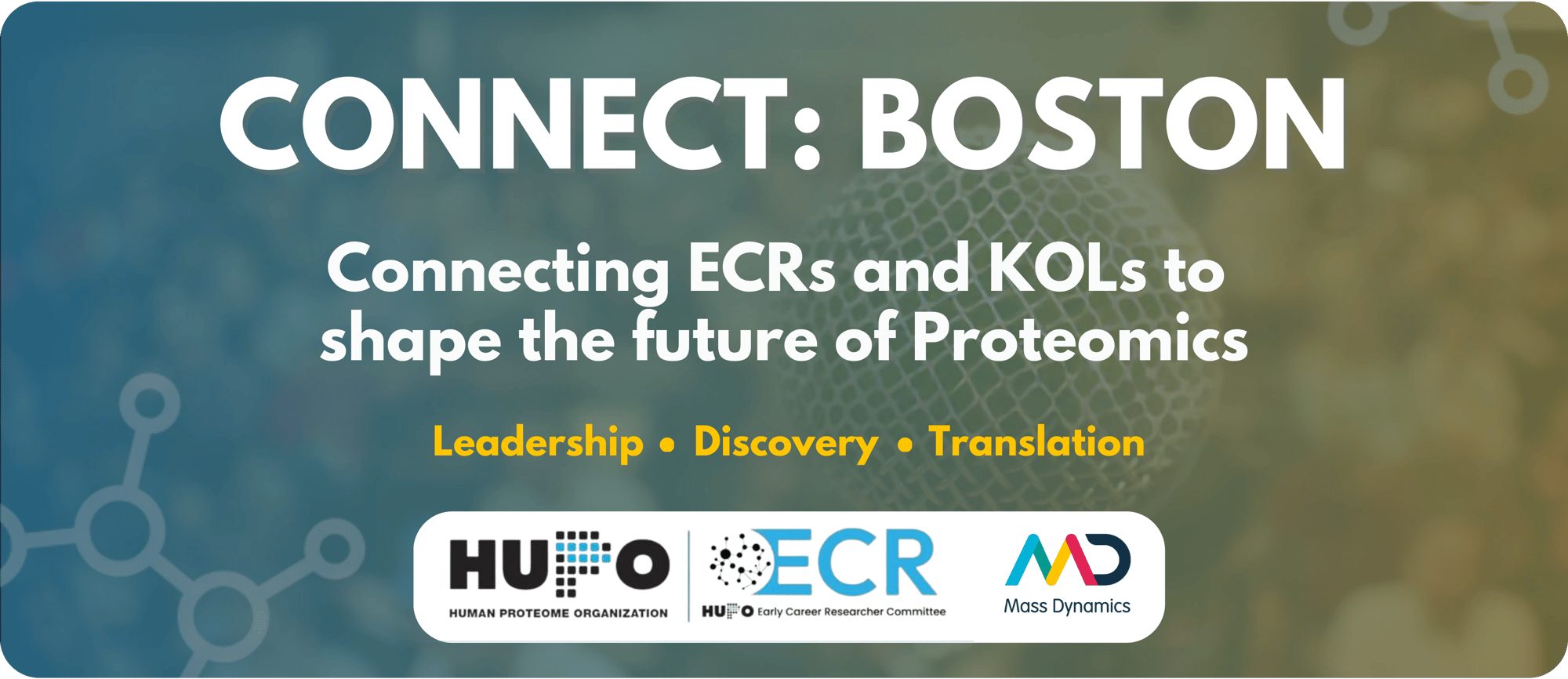 CONNECT: BOSTON

Connecting ECRs and KOLs to shape the future of Proteomics

Leadership • Discovery • Translation

HUPO
HUMAN PROTEOME ORGANIZATION

ECR
HUPO Early Career Researcher Committee

MD
Mass Dynamics